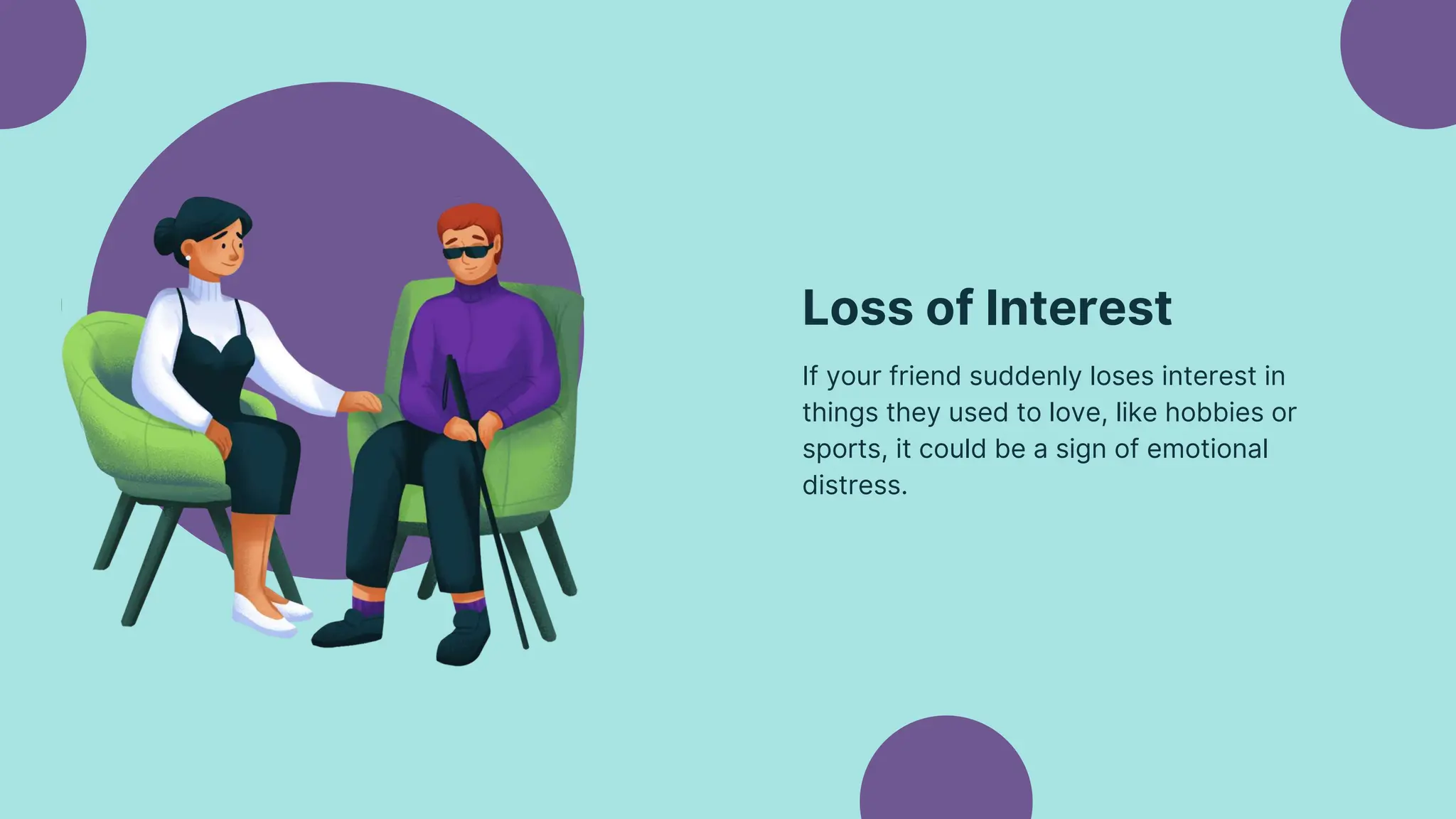 Loss of Interest

If your friend suddenly loses interest in things they used to love, like hobbies or sports, it could be a sign of emotional distress.